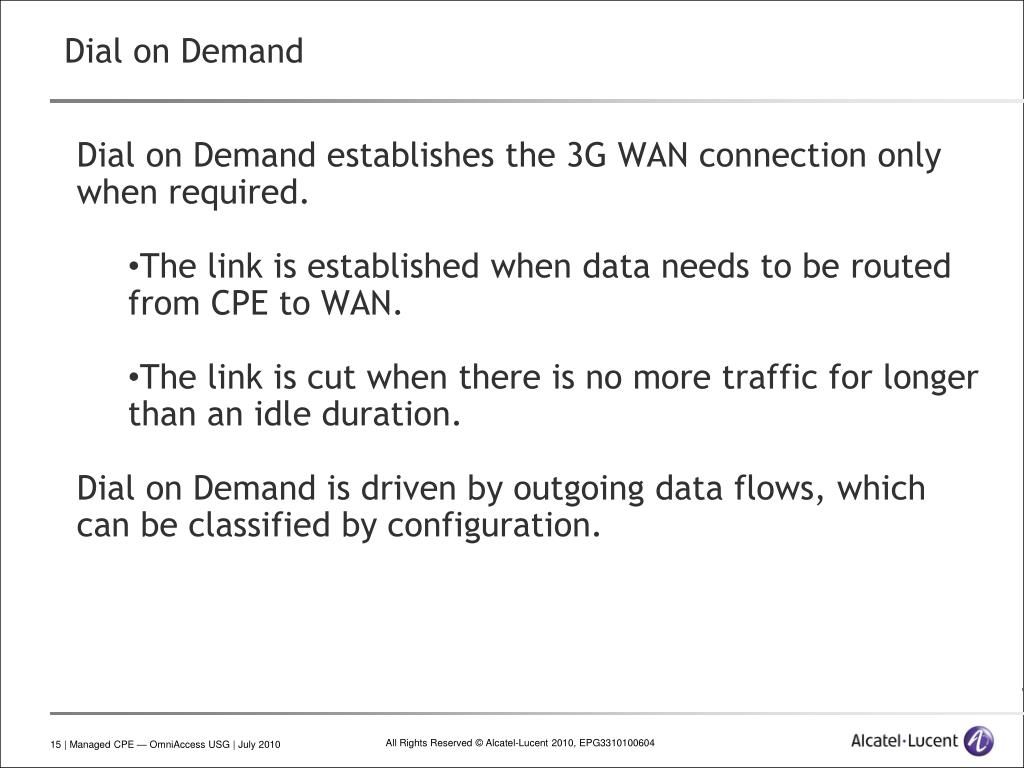 Dial on Demand

Dial on Demand establishes the 3G WAN connection only when required.

•The link is established when data needs to be routed from CPE to WAN.

•The link is cut when there is no more traffic for longer than an idle duration.

Dial on Demand is driven by outgoing data flows, which can be classified by configuration.

15 | Managed CPE — OmniAccess USG | July 2010

All Rights Reserved © Alcatel-Lucent 2010, EPG3310100604

Alcatel·Lucent